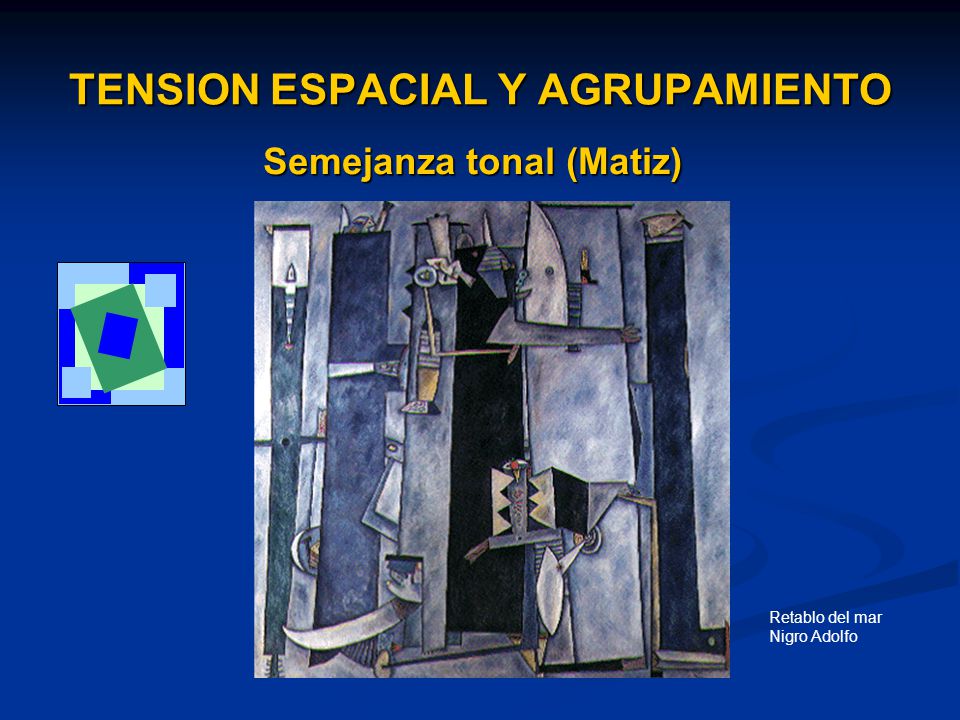 TENSION ESPACIAL Y AGRUPAMIENTO

Semejanza tonal (Matiz)

Retablo del mar
Nigro Adolfo